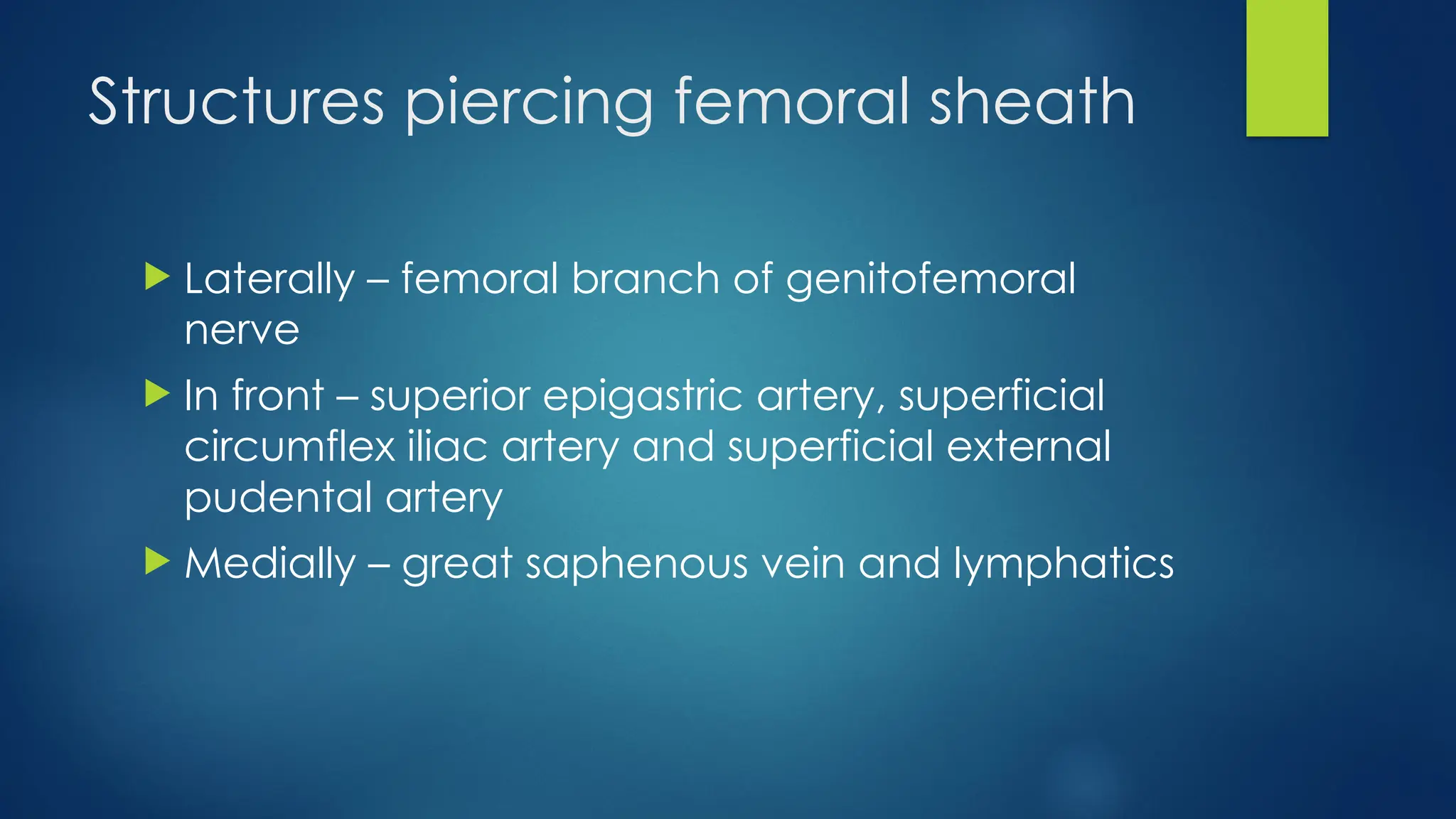 Structures piercing femoral sheath

Laterally – femoral branch of genitofemoral nerve

In front – superior epigastric artery, superficial circumflex iliac artery and superficial external pudental artery

Medially – great saphenous vein and lymphatics